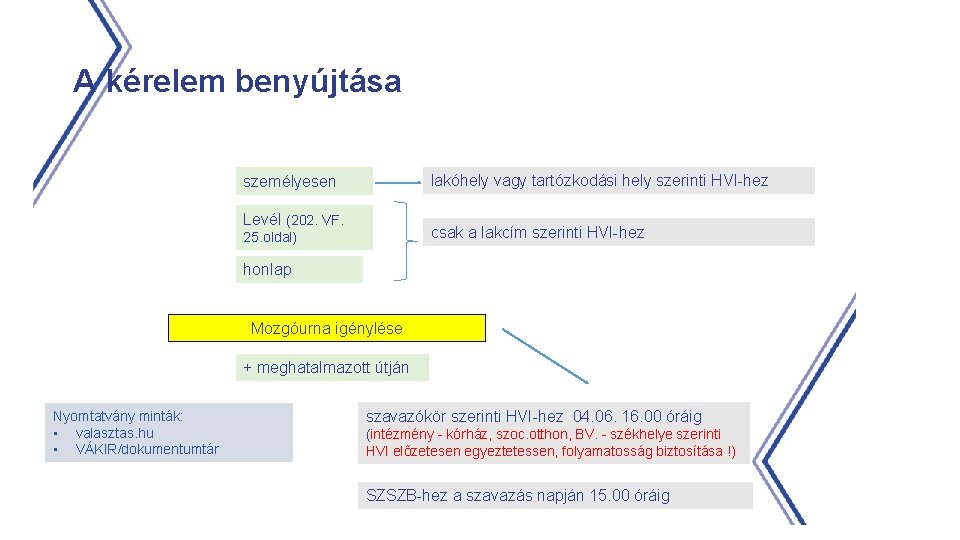 A kérelem benyújtása

személyesen

lakóhely vagy tartózkodási hely szerinti HVI-hez

Levél (202. VF. 25.oldal)

csak a lakcím szerinti HVI-hez

honlap

Mozgóurna igénylése

+ meghatalmazott útján

Nyomtatvány minták:
▪ valasztas.hu
▪ VÁKIR/dokumentumtár

szavazókör szerinti HVI-hez 04.06. 16.00 óráig
(intézmény - kórház, szoc.otthon, BV. - székhelye szerinti HVI előzetesen egyeztetessen, folyamatosság biztosítása !)

SZSZB-hez a szavazás napján 15.00 óráig